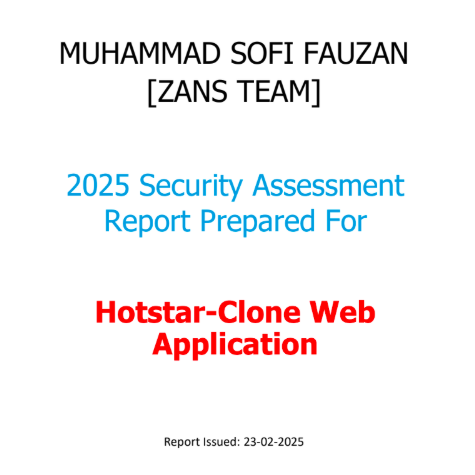 MUHAMMAD SOFI FAUZAN
[ZANS TEAM]

2025 Security Assessment Report Prepared For

Hotstar-Clone Web Application

Report Issued: 23-02-2025